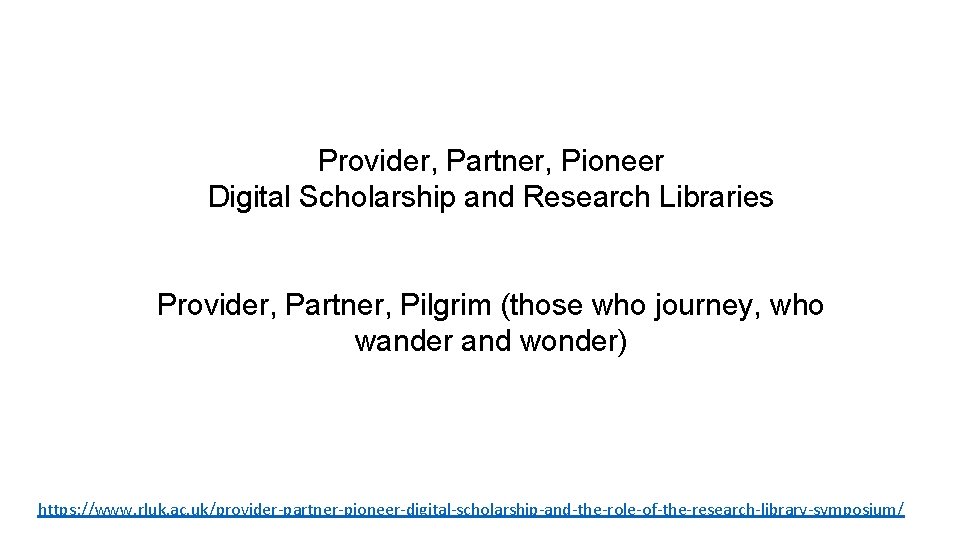 Provider, Partner, Pioneer
Digital Scholarship and Research Libraries

Provider, Partner, Pilgrim (those who journey, who wander and wonder)

https://www.rluk.ac.uk/provider-partner-pioneer-digital-scholarship-and-the-role-of-the-research-library-symposium/